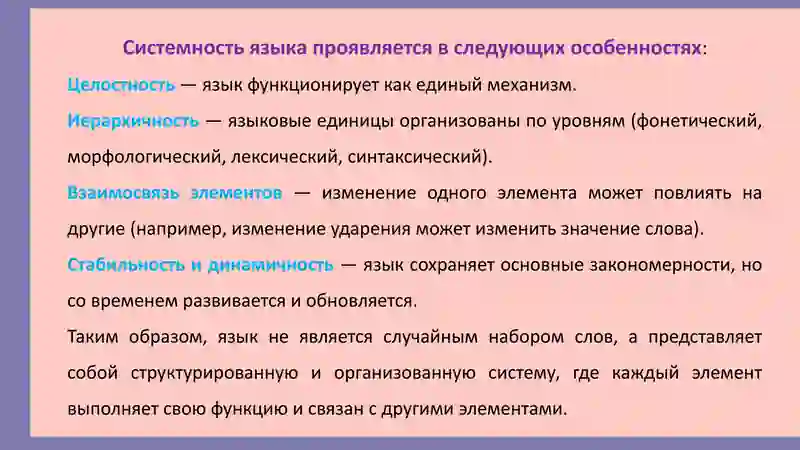 Системность языка проявляется в следующих особенностях:

Целостность — язык функционирует как единый механизм.

Иерархичность — языковые единицы организованы по уровням (фонетический, морфологический, лексический, синтаксический).

Взаимосвязь элементов — изменение одного элемента может повлиять на другие (например, изменение ударения может изменить значение слова).

Стабильность и динамичность — язык сохраняет основные закономерности, но со временем развивается и обновляется.

Таким образом, язык не является случайным набором слов, а представляет собой структурированную и организованную систему, где каждый элемент выполняет свою функцию и связан с другими элементами.